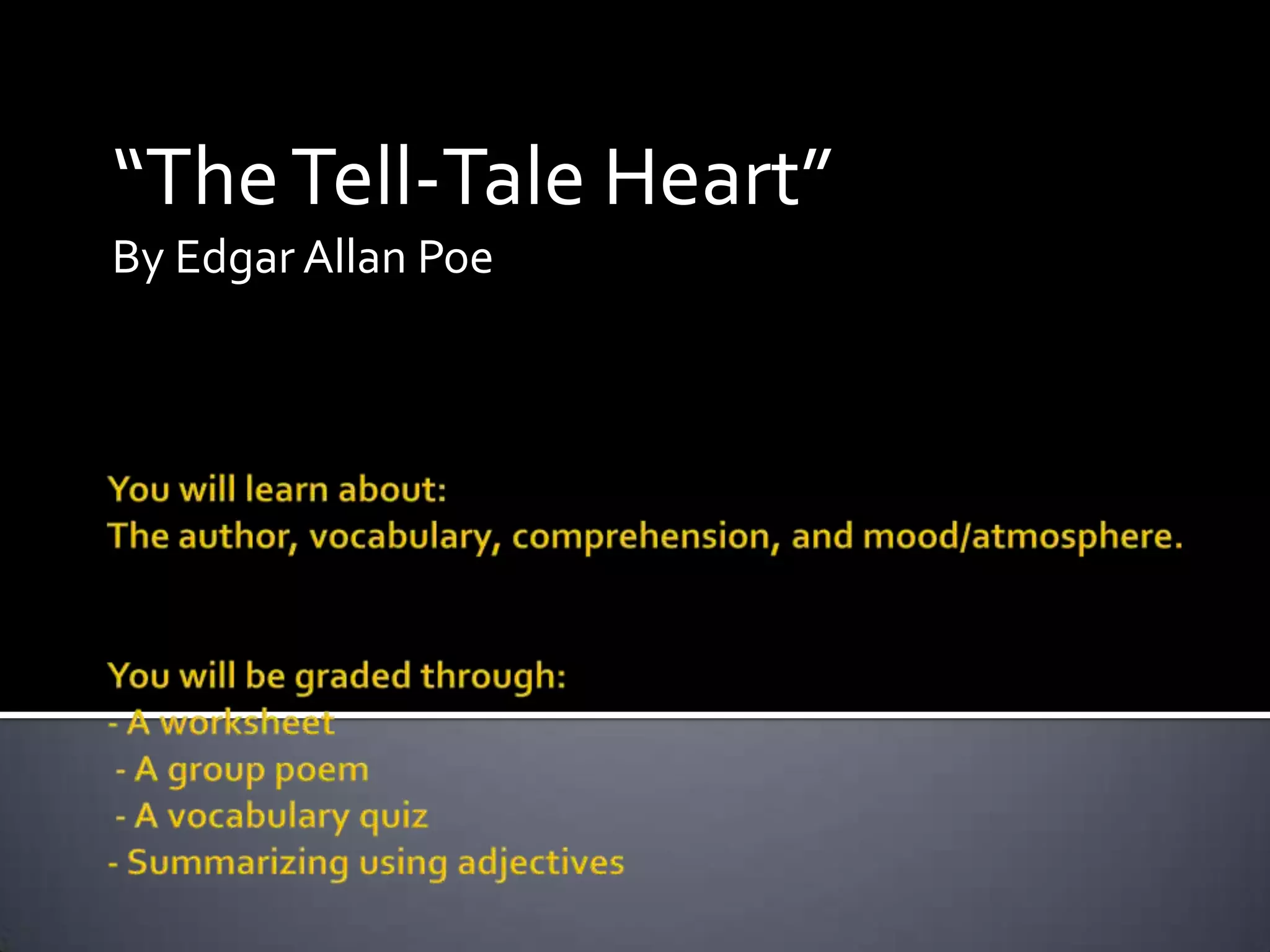 “The Tell-Tale Heart”
By Edgar Allan Poe

You will learn about:
The author, vocabulary, comprehension, and mood/atmosphere.

You will be graded through:
- A worksheet
- A group poem
- A vocabulary quiz
- Summarizing using adjectives